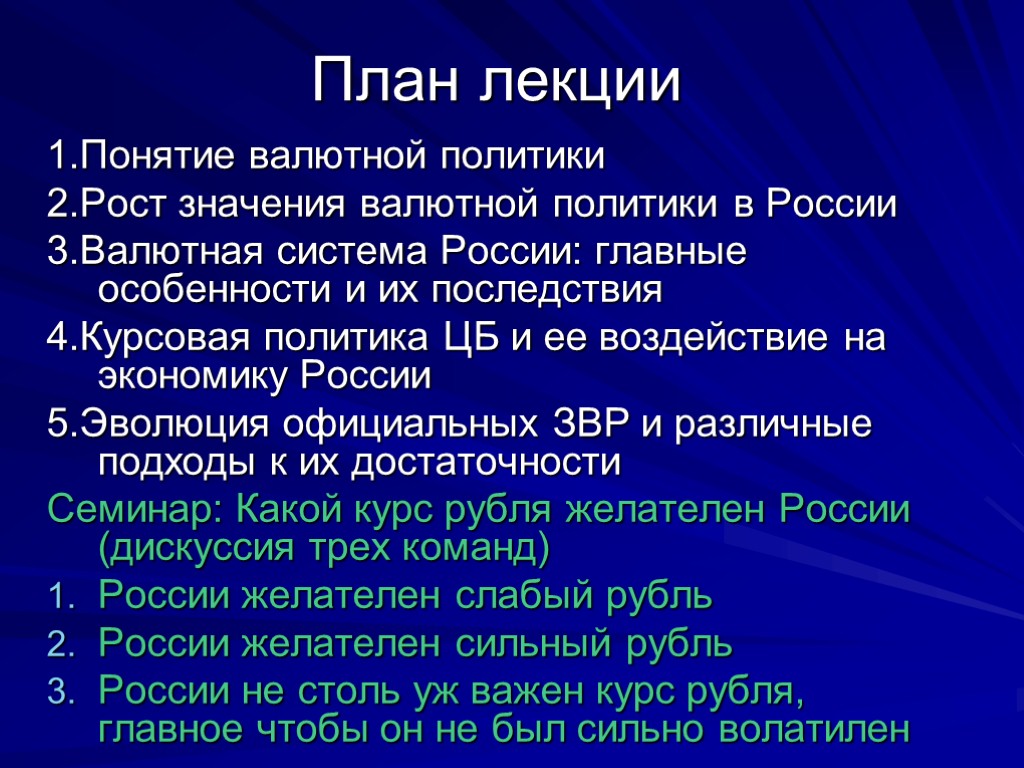 План лекции

1.Понятие валютной политики

2.Рост значения валютной политики в России

3.Валютная система России: главные особенности и их последствия

4.Курсовая политика ЦБ и ее воздействие на экономику России

5.Эволюция официальных ЗВР и различные подходы к их достаточности

Семинар: Какой курс рубля желателен России (дискуссия трех команд)

1. России желателен слабый рубль
2. России желателен сильный рубль
3. России не столь уж важен курс рубля, главное чтобы он не был сильно волатилен